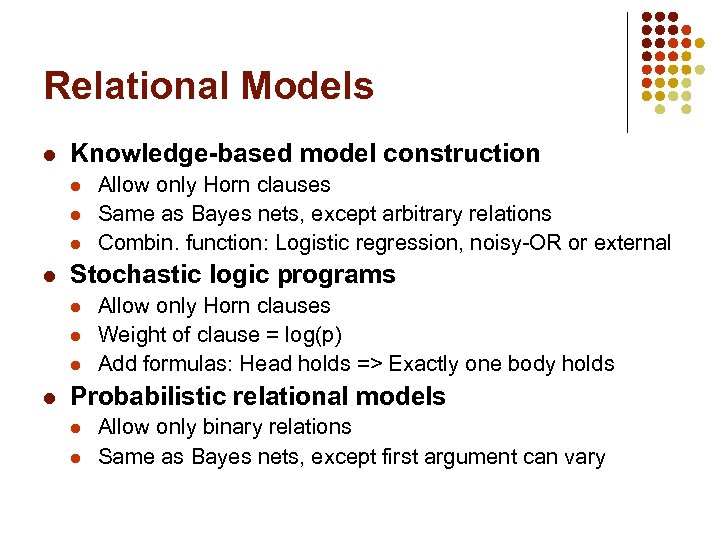 Relational Models

- Knowledge-based model construction
  - Allow only Horn clauses
  - Same as Bayes nets, except arbitrary relations
  - Combin. function: Logistic regression, noisy-OR or external
- Stochastic logic programs
  - Allow only Horn clauses
  - Weight of clause = log(p)
  - Add formulas: Head holds => Exactly one body holds
- Probabilistic relational models
  - Allow only binary relations
  - Same as Bayes nets, except first argument can vary